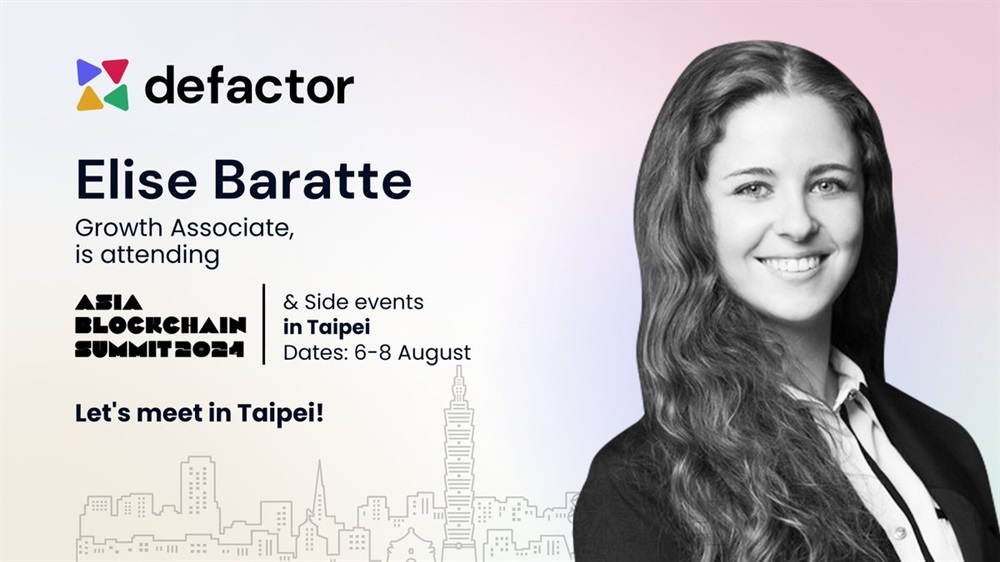 defactor

Elise Baratte

Growth Associate, is attending

ASIA BLOCKCHAIN SUMMIT 2024

& Side events in Taipei Dates: 6-8 August

Let's meet in Taipei!